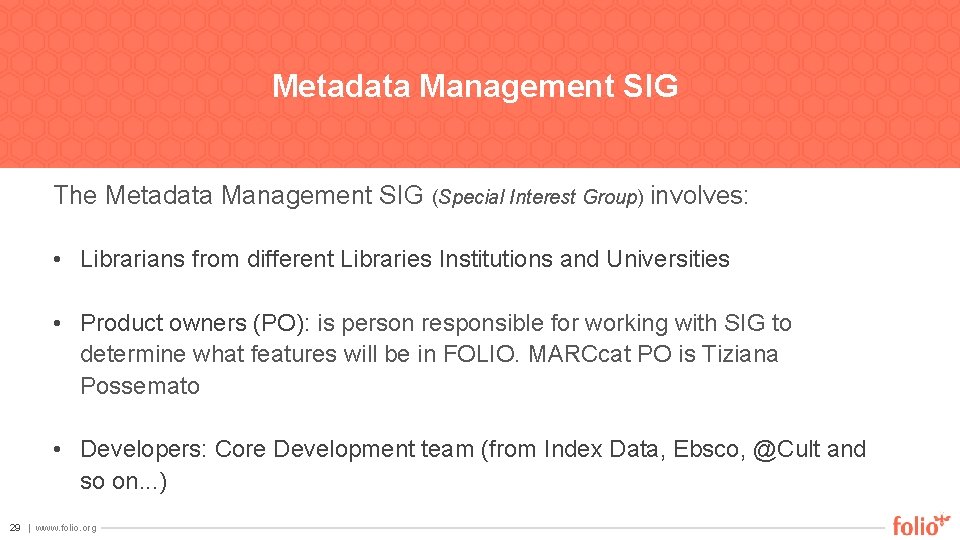 Metadata Management SIG

The Metadata Management SIG (Special Interest Group) involves:

• Librarians from different Libraries Institutions and Universities

• Product owners (PO): is person responsible for working with SIG to determine what features will be in FOLIO. MARCcat PO is Tiziana Possemato

• Developers: Core Development team (from Index Data, Ebsco, @Cult and so on...)

29 | www.folio.org

folio